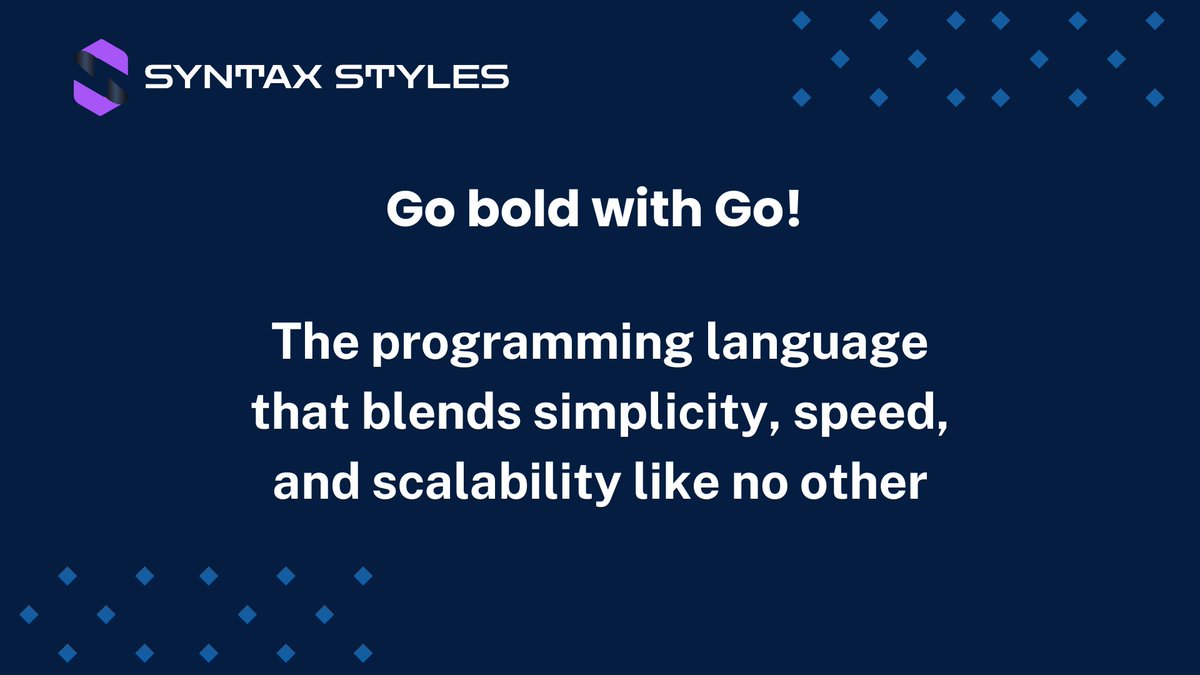 SYNTAX STYLES

Go bold with Go!

The programming language that blends simplicity, speed, and scalability like no other